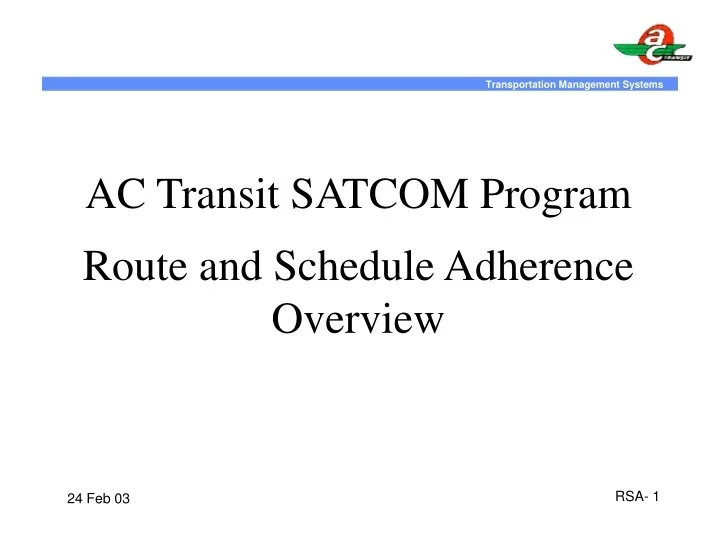 ac TRANSIT

Transportation Management Systems

AC Transit SATCOM Program

Route and Schedule Adherence Overview

24 Feb 03

RSA- 1